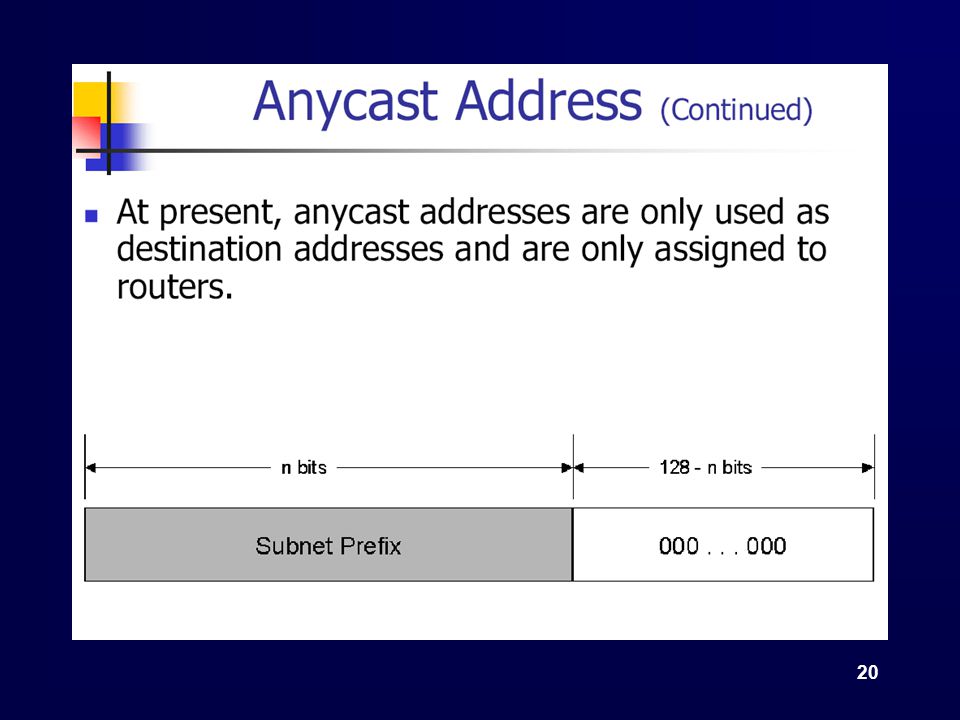 Anycast Address (Continued)

At present, anycast addresses are only used as destination addresses and are only assigned to routers.

n bits

128 - n bits

Subnet Prefix

000 . . . 000

20